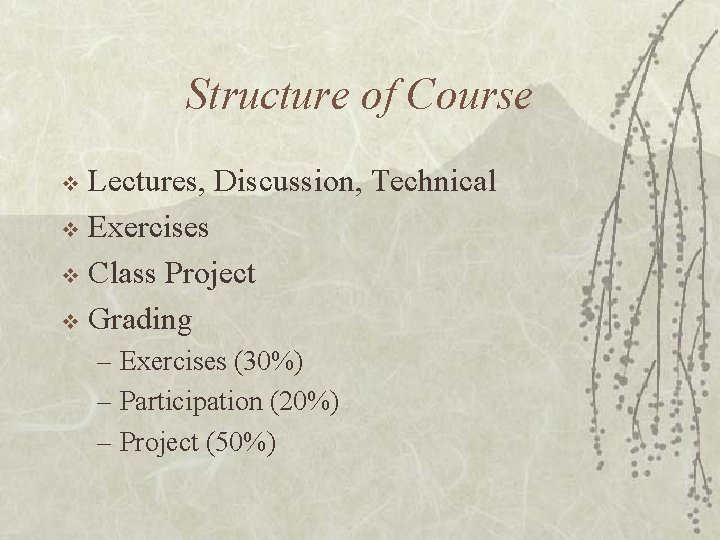 Structure of Course

❖ Lectures, Discussion, Technical
❖ Exercises
❖ Class Project
❖ Grading
– Exercises (30%)
– Participation (20%)
– Project (50%)